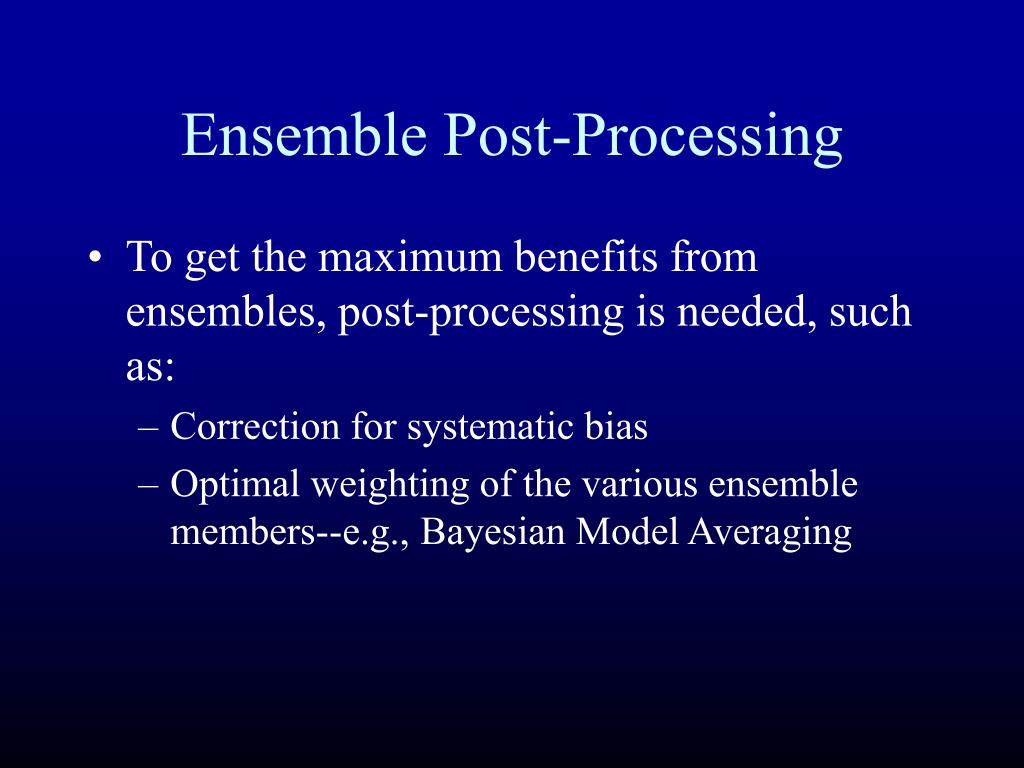 Ensemble Post-Processing

• To get the maximum benefits from ensembles, post-processing is needed, such as:
– Correction for systematic bias
– Optimal weighting of the various ensemble members--e.g., Bayesian Model Averaging